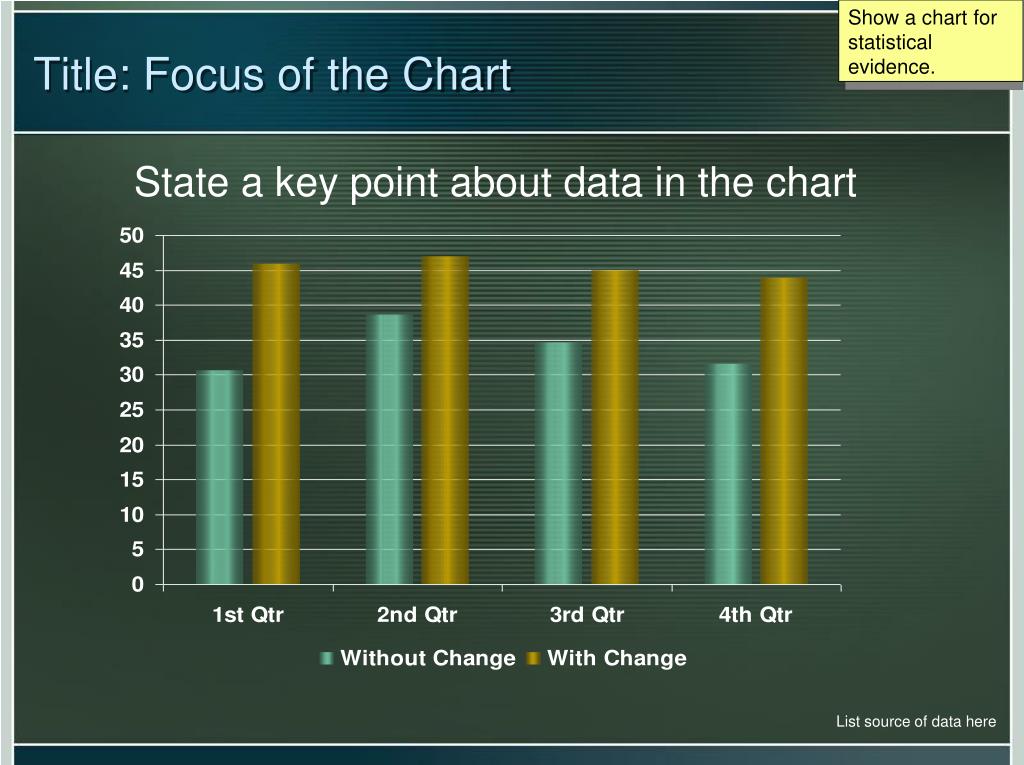 Title: Focus of the Chart

Show a chart for statistical evidence.

State a key point about data in the chart

50
45
40
35
30
25
20
15
10
5
0

1st Qtr
2nd Qtr
3rd Qtr
4th Qtr

Without Change
With Change

List source of data here